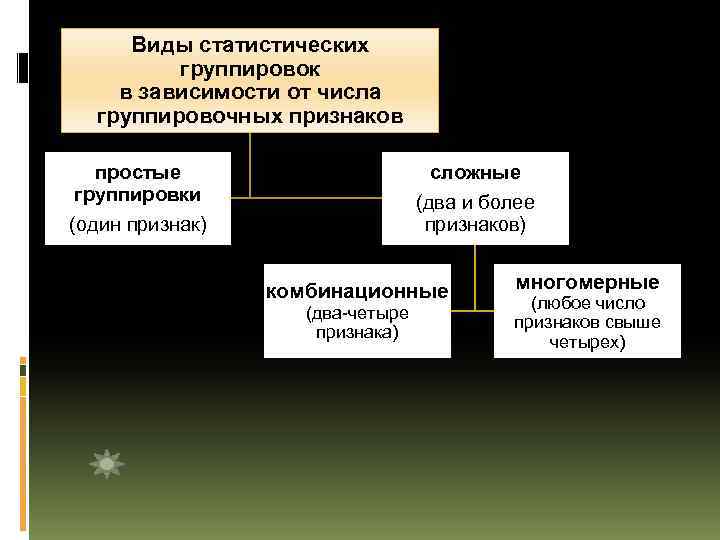 Виды статистических группировок в зависимости от числа группировочных признаков

простые группировки
(один признак)

сложные
(два и более признаков)

комбинационные
(два-четыре признака)

многомерные
(любое число признаков свыше четырех)